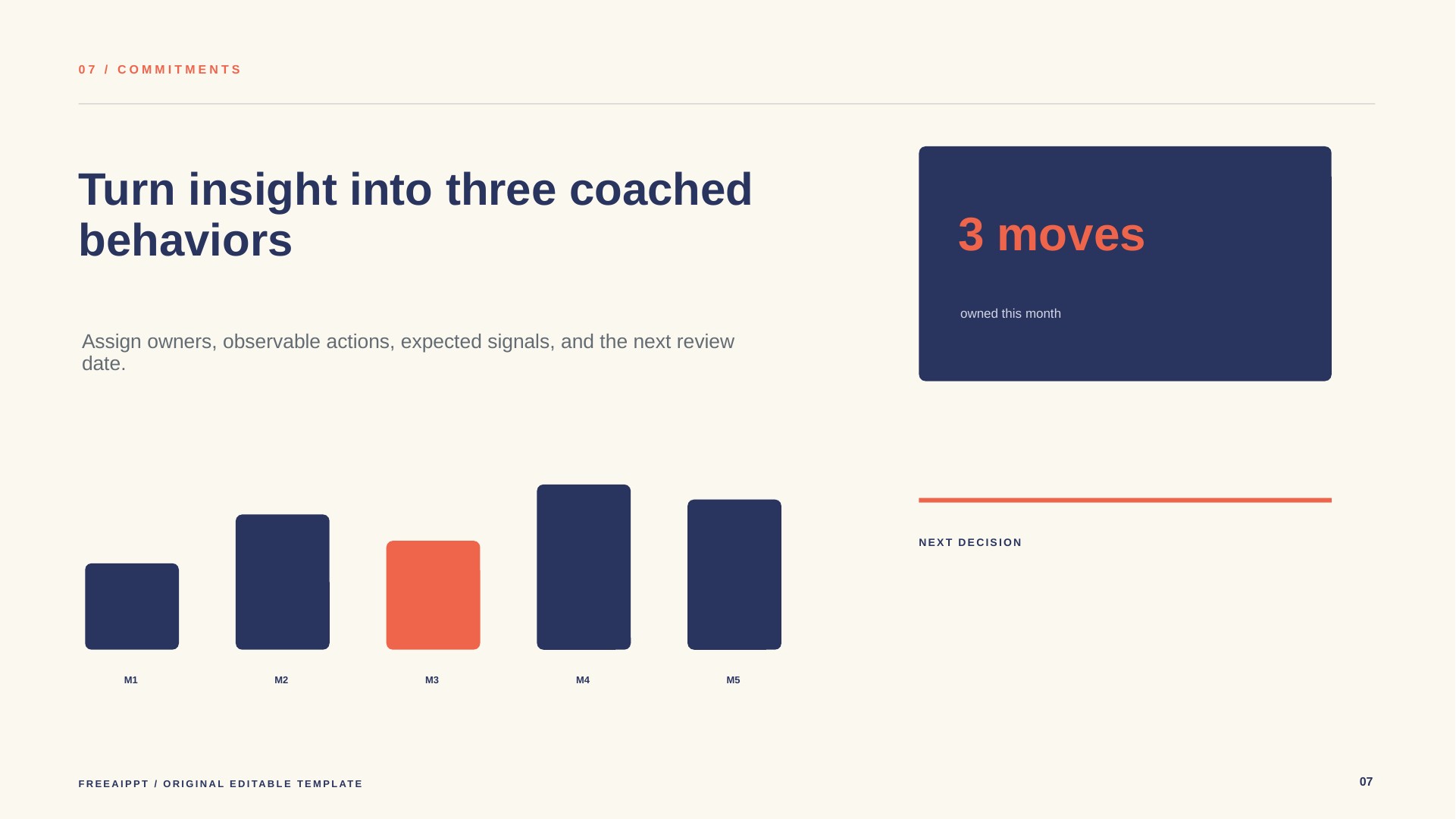 07 / COMMITMENTS

Turn insight into three coached behaviors

Assign owners, observable actions, expected signals, and the next review date.

3 moves

owned this month

M1

M2

M3

M4

M5

NEXT DECISION

FREEAIPPT / ORIGINAL EDITABLE TEMPLATE

07